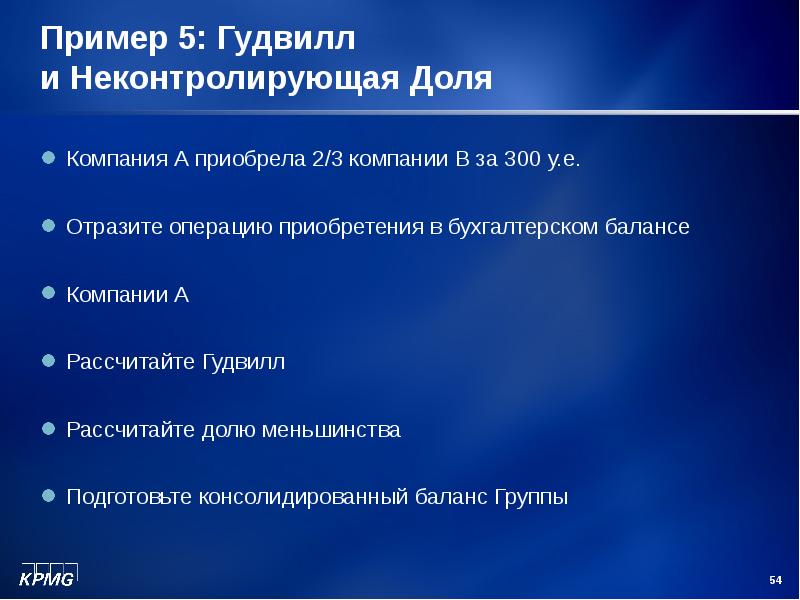 Пример 5: Гудвилл и Неконтролирующая Доля

Компания А приобрела 2/3 компании В за 300 у.е.

Отразите операцию приобретения в бухгалтерском балансе

Компании А

Рассчитайте Гудвилл

Рассчитайте долю меньшинства

Подготовьте консолидированный баланс Группы

KPMG

54